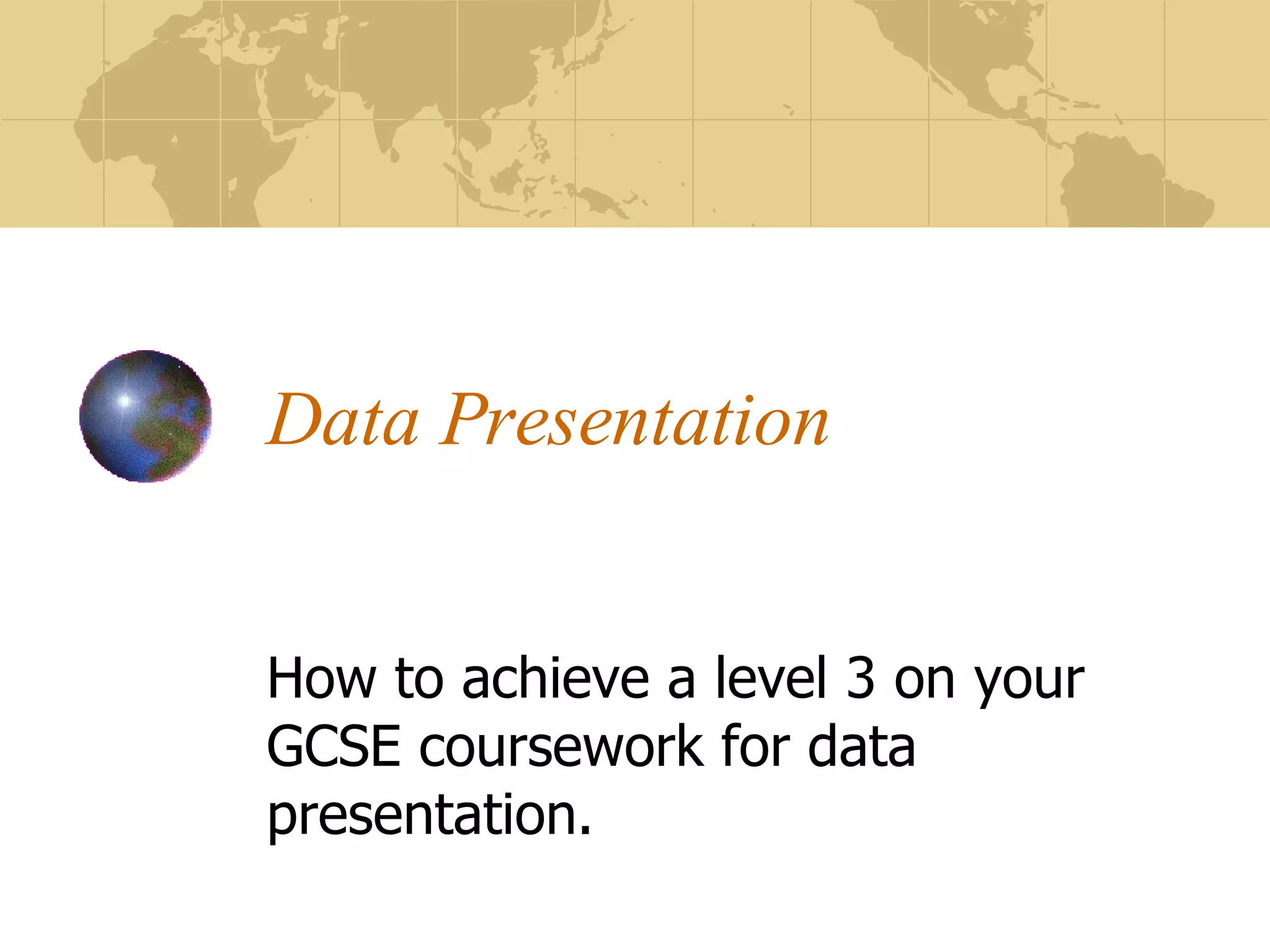 Data Presentation

How to achieve a level 3 on your GCSE coursework for data presentation.